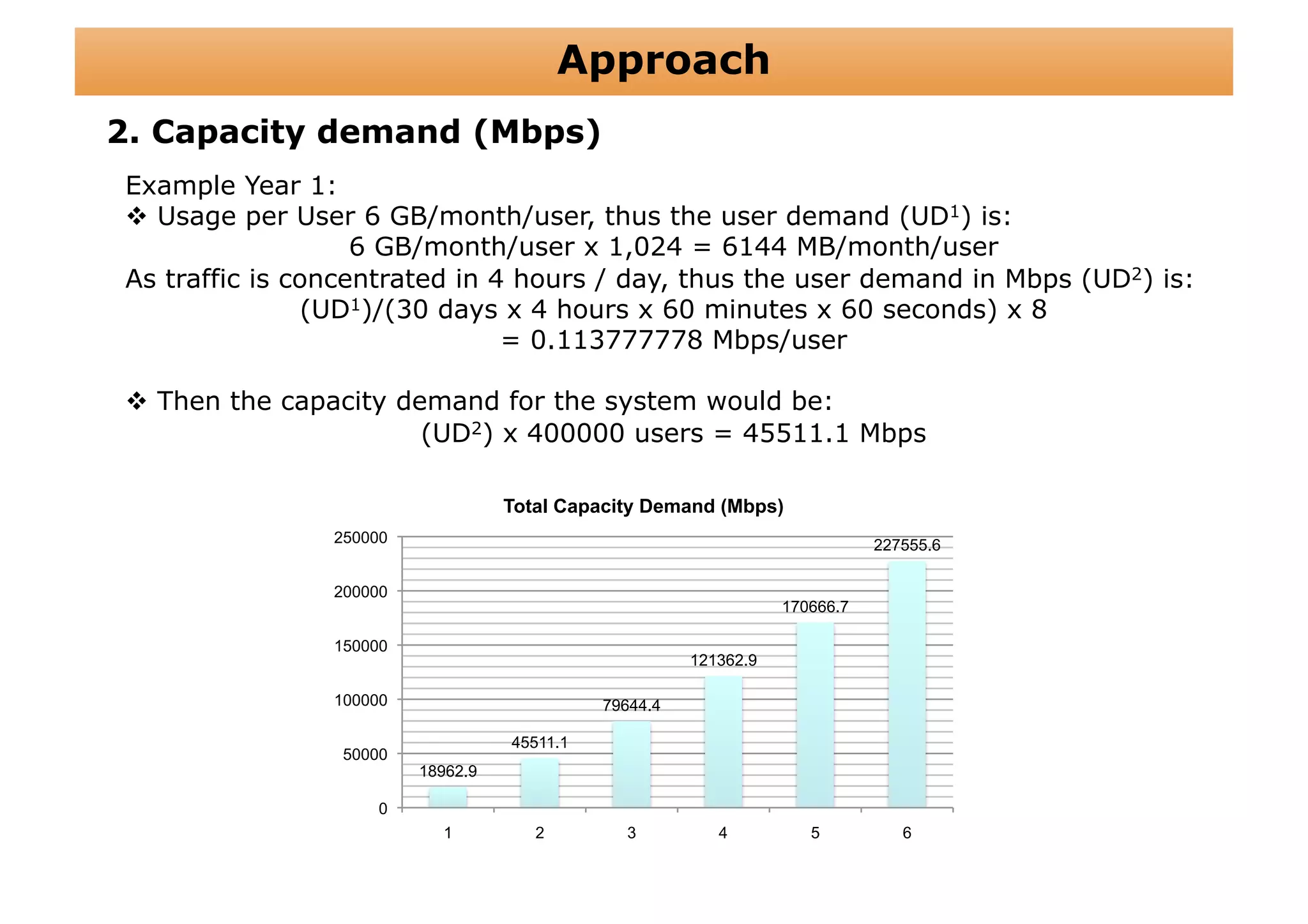 Approach

2. Capacity demand (Mbps)

Example Year 1:

❖ Usage per User 6 GB/month/user, thus the user demand (UD$^1$) is:

6 GB/month/user x 1,024 = 6144 MB/month/user

As traffic is concentrated in 4 hours / day, thus the user demand in Mbps (UD$^2$) is:

(UD$^1$)/(30 days x 4 hours x 60 minutes x 60 seconds) x 8

= 0.113777778 Mbps/user

❖ Then the capacity demand for the system would be:

(UD$^2$) x 400000 users = 45511.1 Mbps

Total Capacity Demand (Mbps)

250000
200000
150000
100000
50000
0

18962.9
45511.1
79644.4
121362.9
170666.7
227555.6

1
2
3
4
5
6